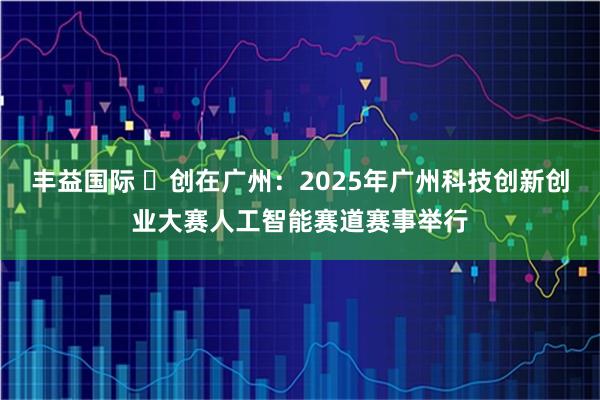 丰益国际 ▯ 创在广州：2025年广州科技创新创业大赛人工智能赛道赛事举行